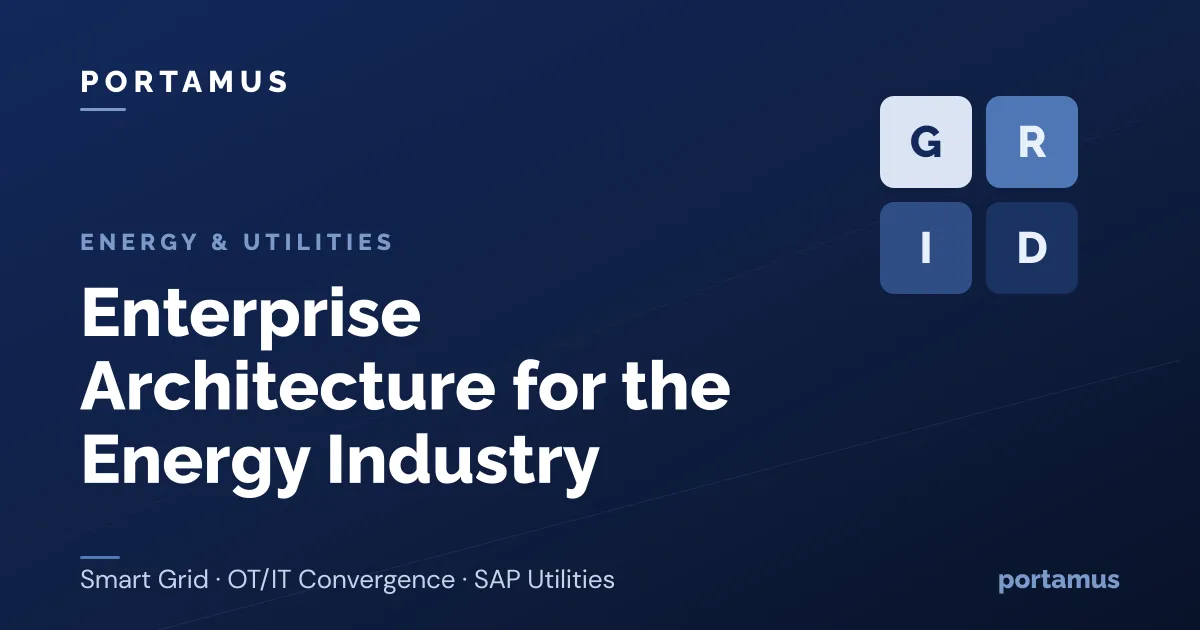 PORTAMUS

G R
I D

ENERGY & UTILITIES

Enterprise Architecture for the Energy Industry

Smart Grid · OT/IT Convergence · SAP Utilities

portamus